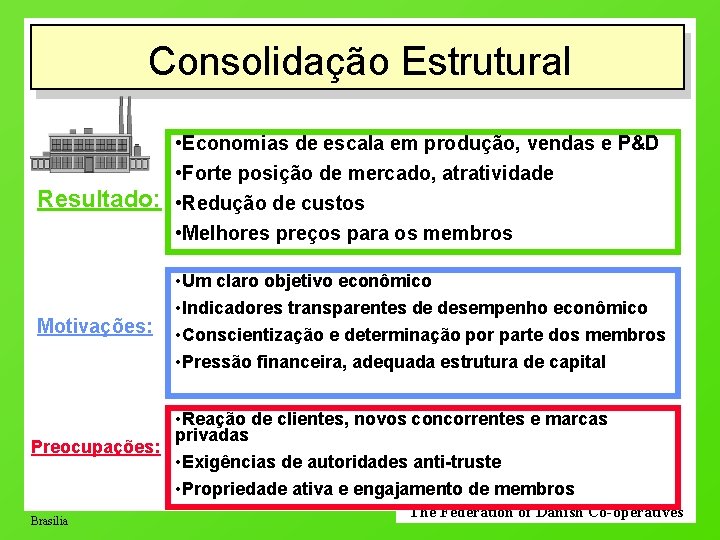 Consolidação Estrutural

Resultado:

•Economias de escala em produção, vendas e P&D
•Forte posição de mercado, atratividade
•Redução de custos
•Melhores preços para os membros

Motivações:

•Um claro objetivo econômico
•Indicadores transparentes de desempenho econômico
•Conscientização e determinação por parte dos membros
•Pressão financeira, adequada estrutura de capital

Preocupações:

•Reação de clientes, novos concorrentes e marcas privadas
•Exigências de autoridades anti-truste
•Propriedade ativa e engajamento de membros

The Federation of Danish Co-operatives

Brasilia